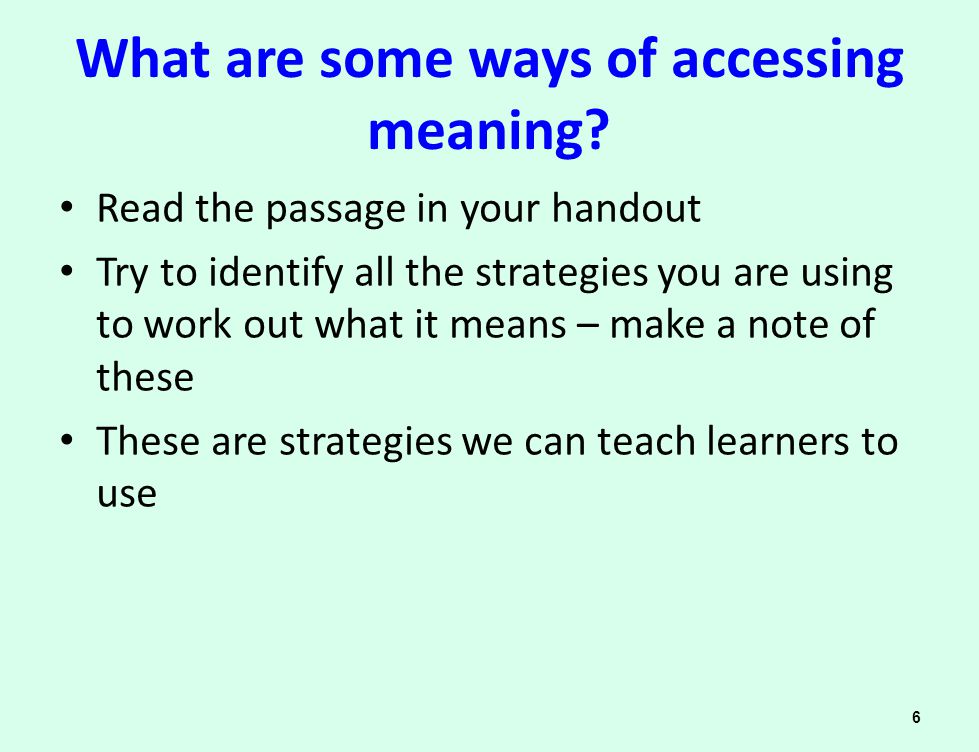 What are some ways of accessing meaning?

• Read the passage in your handout

• Try to identify all the strategies you are using to work out what it means – make a note of these

• These are strategies we can teach learners to use

6